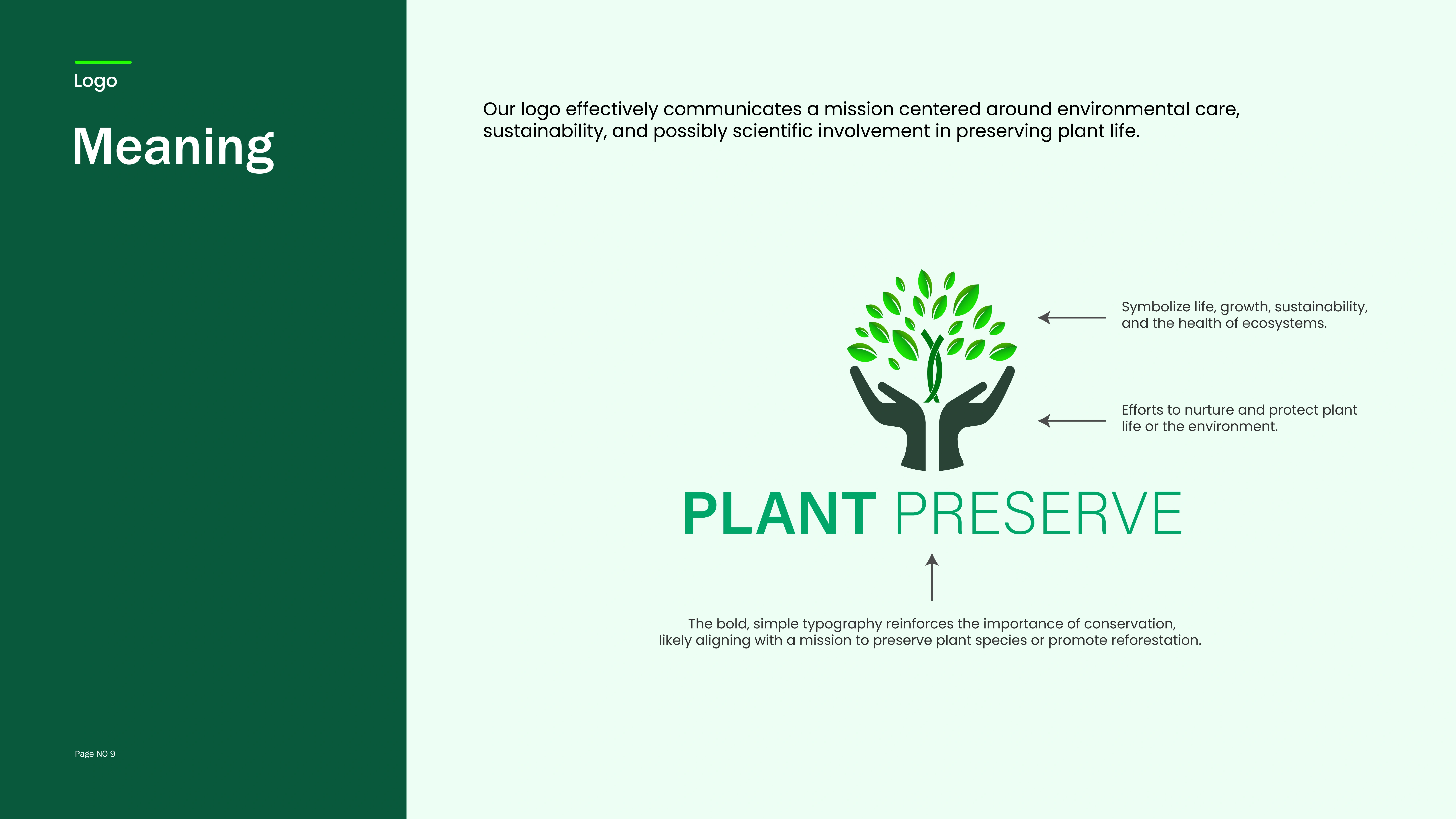 Logo

Meaning

Page NO 9

Our logo effectively communicates a mission centered around environmental care, sustainability, and possibly scientific involvement in preserving plant life.

Symbolize life, growth, sustainability, and the health of ecosystems.

Efforts to nurture and protect plant life or the environment.

PLANT PRESERVE

The bold, simple typography reinforces the importance of conservation, likely aligning with a mission to preserve plant species or promote reforestation.